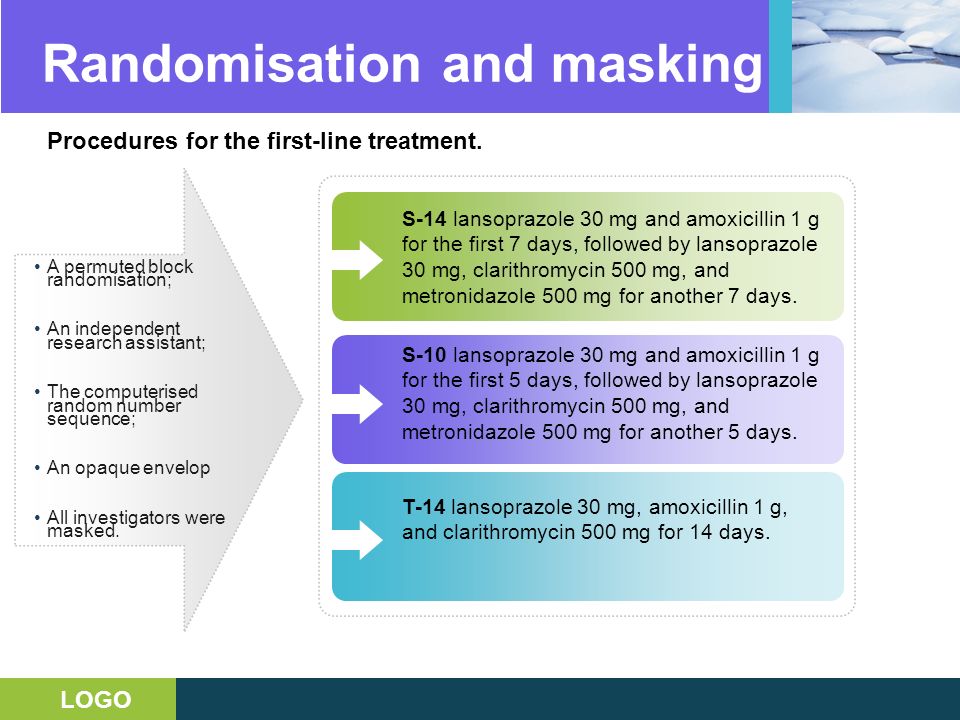 Randomisation and masking

Procedures for the first-line treatment.

• A permuted block randomisation;

• An independent research assistant;

• The computerised random number sequence;

• An opaque envelop

• All investigators were masked.

S-14 lansoprazole 30 mg and amoxicillin 1 g for the first 7 days, followed by lansoprazole 30 mg, clarithromycin 500 mg, and metronidazole 500 mg for another 7 days.

S-10 lansoprazole 30 mg and amoxicillin 1 g for the first 5 days, followed by lansoprazole 30 mg, clarithromycin 500 mg, and metronidazole 500 mg for another 5 days.

T-14 lansoprazole 30 mg, amoxicillin 1 g, and clarithromycin 500 mg for 14 days.

LOGO